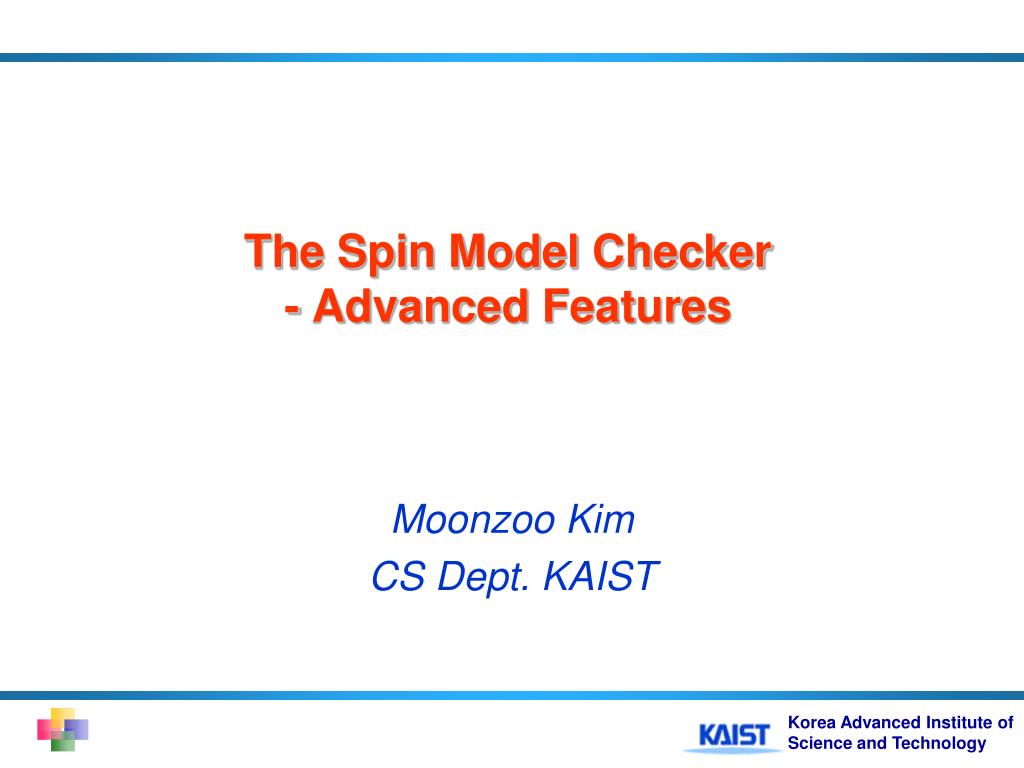 The Spin Model Checker
- Advanced Features

Moonzoo Kim
CS Dept. KAIST

KAIST Korea Advanced Institute of Science and Technology